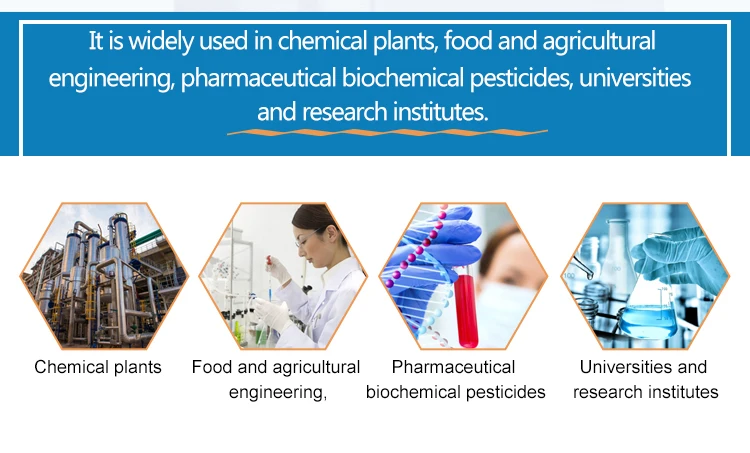 It is widely used in chemical plants, food and agricultural engineering, pharmaceutical biochemical pesticides, universities and research institutes.

Chemical plants

Food and agricultural engineering,

Pharmaceutical biochemical pesticides

Universities and research institutes